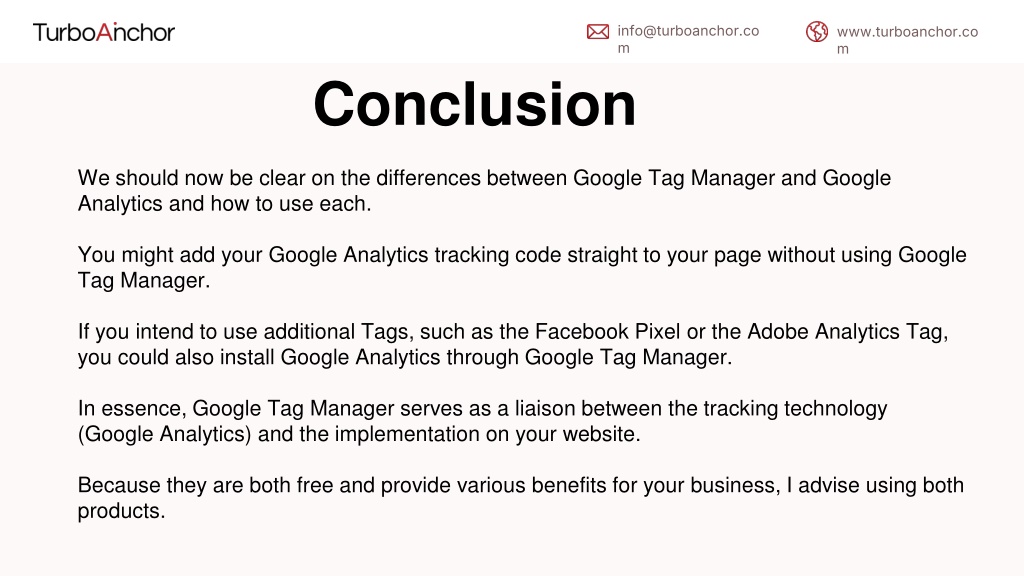 TurboAnchor

info@turboanchor.com

www.turboanchor.com

Conclusion

We should now be clear on the differences between Google Tag Manager and Google Analytics and how to use each.

You might add your Google Analytics tracking code straight to your page without using Google Tag Manager.

If you intend to use additional Tags, such as the Facebook Pixel or the Adobe Analytics Tag, you could also install Google Analytics through Google Tag Manager.

In essence, Google Tag Manager serves as a liaison between the tracking technology (Google Analytics) and the implementation on your website.

Because they are both free and provide various benefits for your business, I advise using both products.